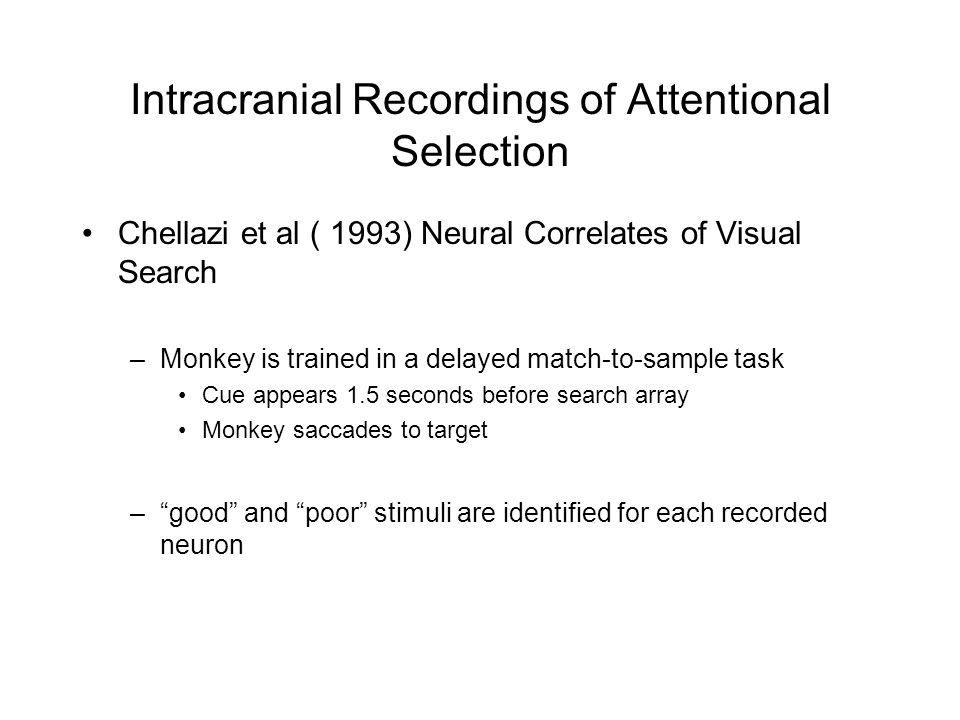 Intracranial Recordings of Attentional Selection

• Chellazi et al ( 1993) Neural Correlates of Visual Search

– Monkey is trained in a delayed match-to-sample task
• Cue appears 1.5 seconds before search array
• Monkey saccades to target

– “good” and “poor” stimuli are identified for each recorded neuron